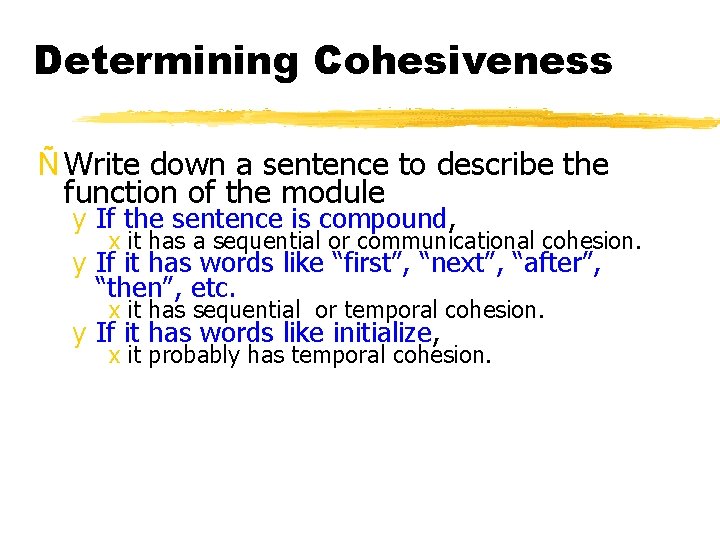 Determining Cohesiveness

Ñ Write down a sentence to describe the function of the module

y If the sentence is compound,

x it has a sequential or communicational cohesion.

y If it has words like “first”, “next”, “after”, “then”, etc.

x it has sequential or temporal cohesion.

y If it has words like initialize,

x it probably has temporal cohesion.